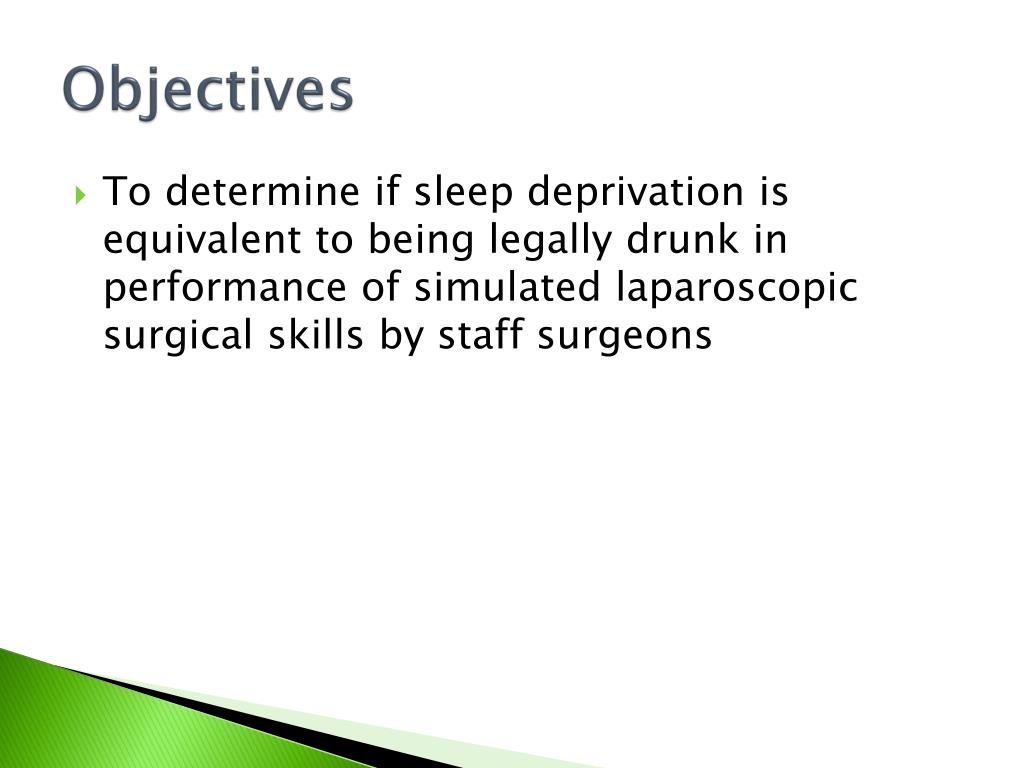 Objectives

To determine if sleep deprivation is equivalent to being legally drunk in performance of simulated laparoscopic surgical skills by staff surgeons